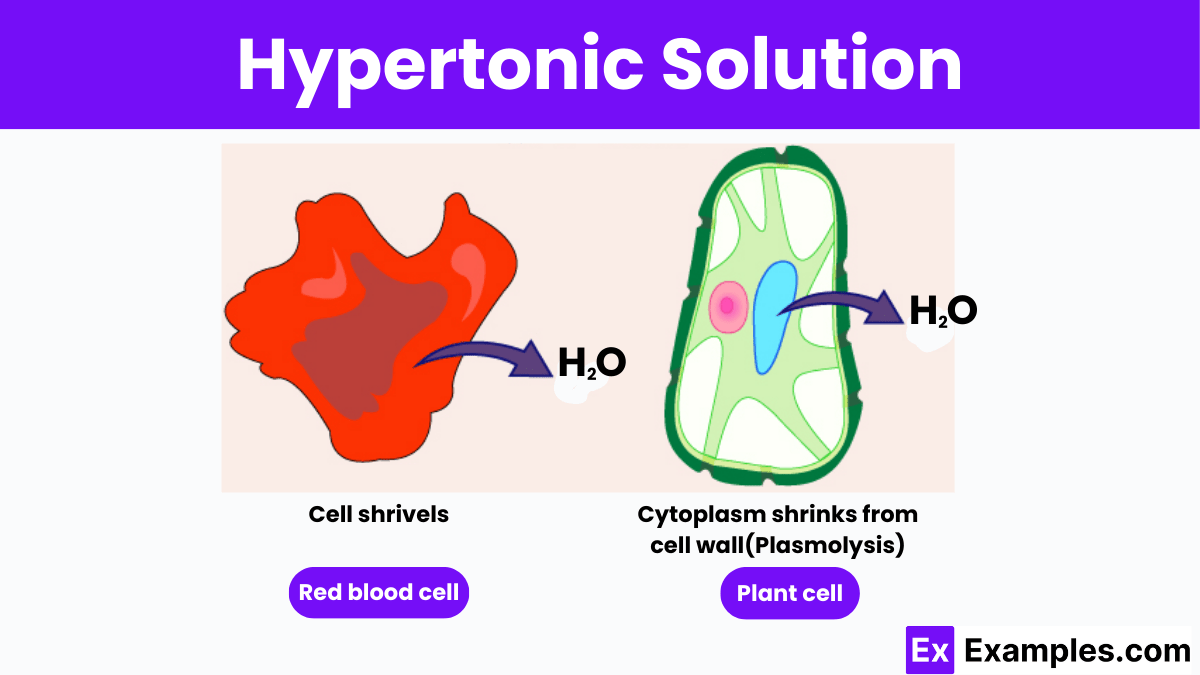 Hypertonic Solution

$H_2O$

$H_2O$

Cell shrivels

Cytoplasm shrinks from cell wall(Plasmolysis)

Red blood cell

Plant cell

Ex Examples.com